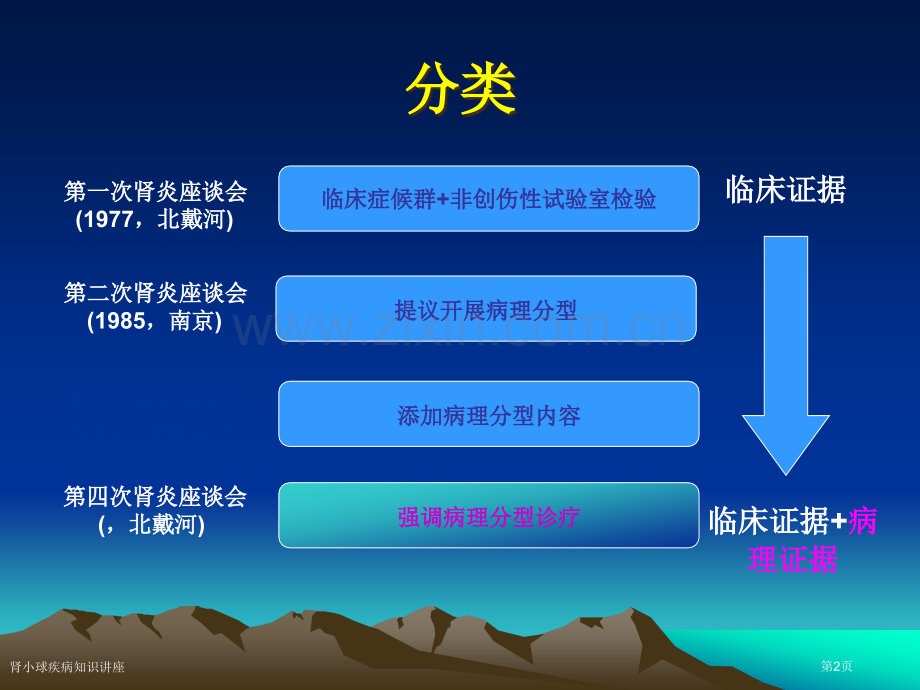 分类

第一次肾炎座谈会
(1977，北戴河)

临床症候群+非创伤性试验室检验

临床证据

第二次肾炎座谈会
(1985，南京)

提议开展病理分型

www.zixin.com.cn

添加病理分型内容

第四次肾炎座谈会
(，北戴河)

强调病理分型诊疗

临床证据+病理证据

肾小球疾病知识讲座

第2页